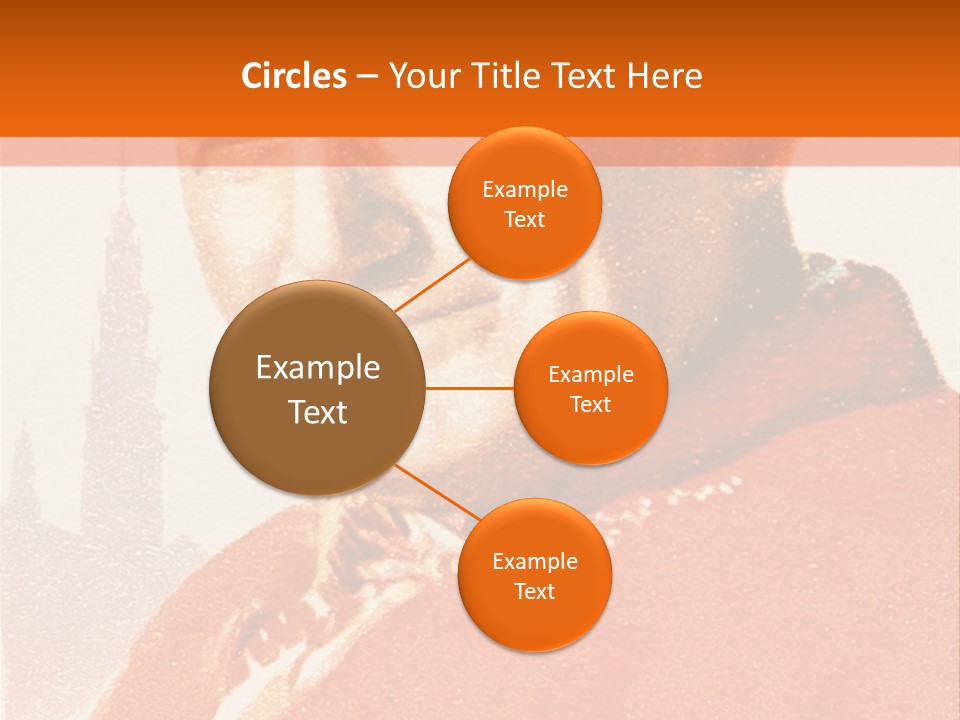 Circles – Your Title Text Here

Example Text

Example Text

Example Text

Example Text